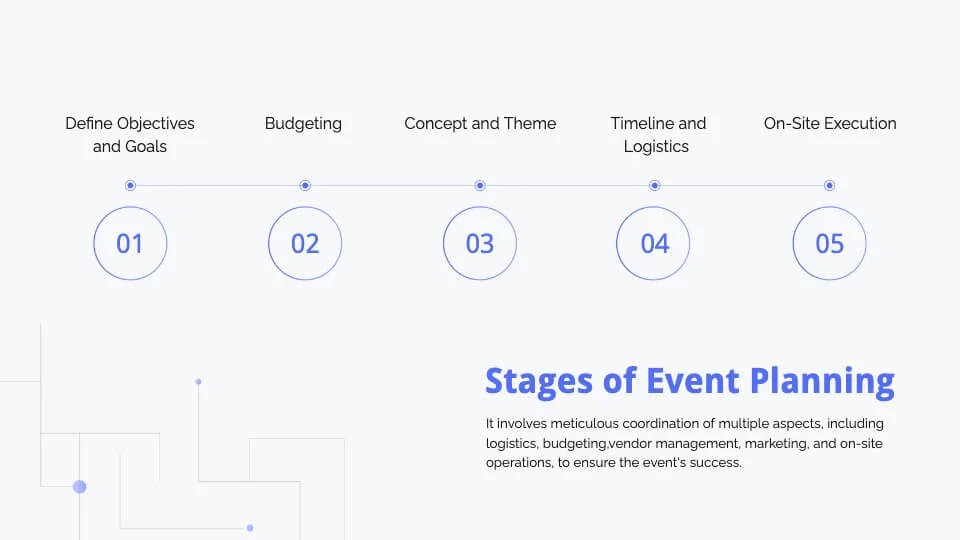 Define Objectives and Goals

Budgeting

Concept and Theme

Timeline and Logistics

On-Site Execution

01

02

03

04

05

Stages of Event Planning

It involves meticulous coordination of multiple aspects, including logistics, budgeting,vendor management, marketing, and on-site operations, to ensure the event's success.